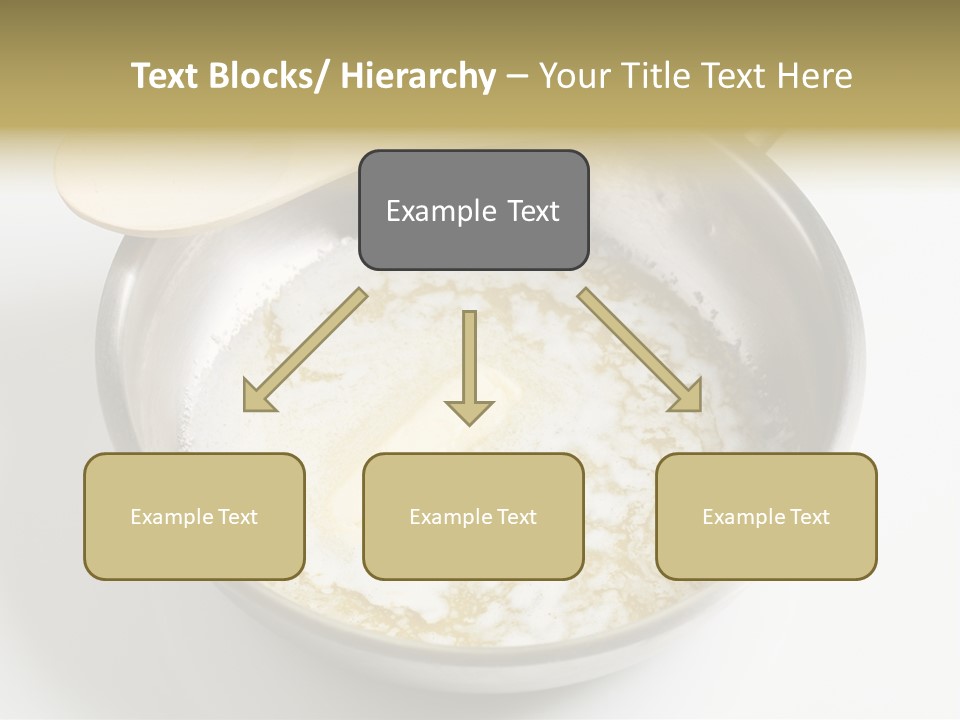 Text Blocks/ Hierarchy – Your Title Text Here

Example Text

Example Text

Example Text

Example Text